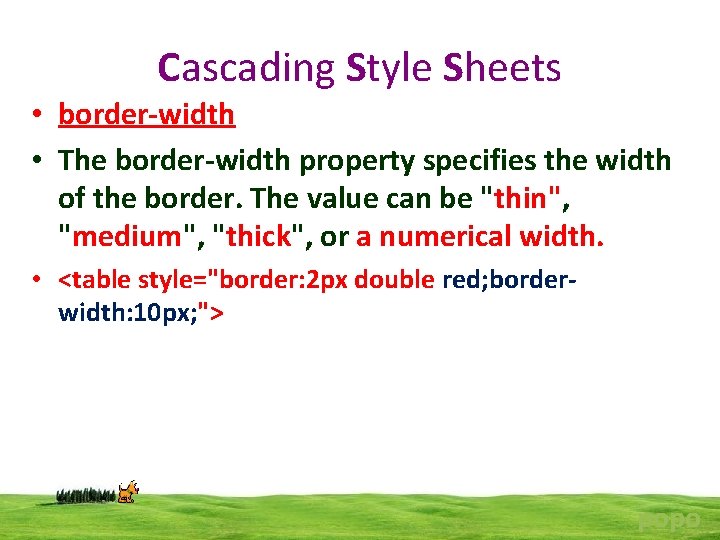 Cascading Style Sheets

• border-width

• The border-width property specifies the width of the border. The value can be "thin", "medium", "thick", or a numerical width.

• <table style="border:2px double red;border-width:10px;">

popo